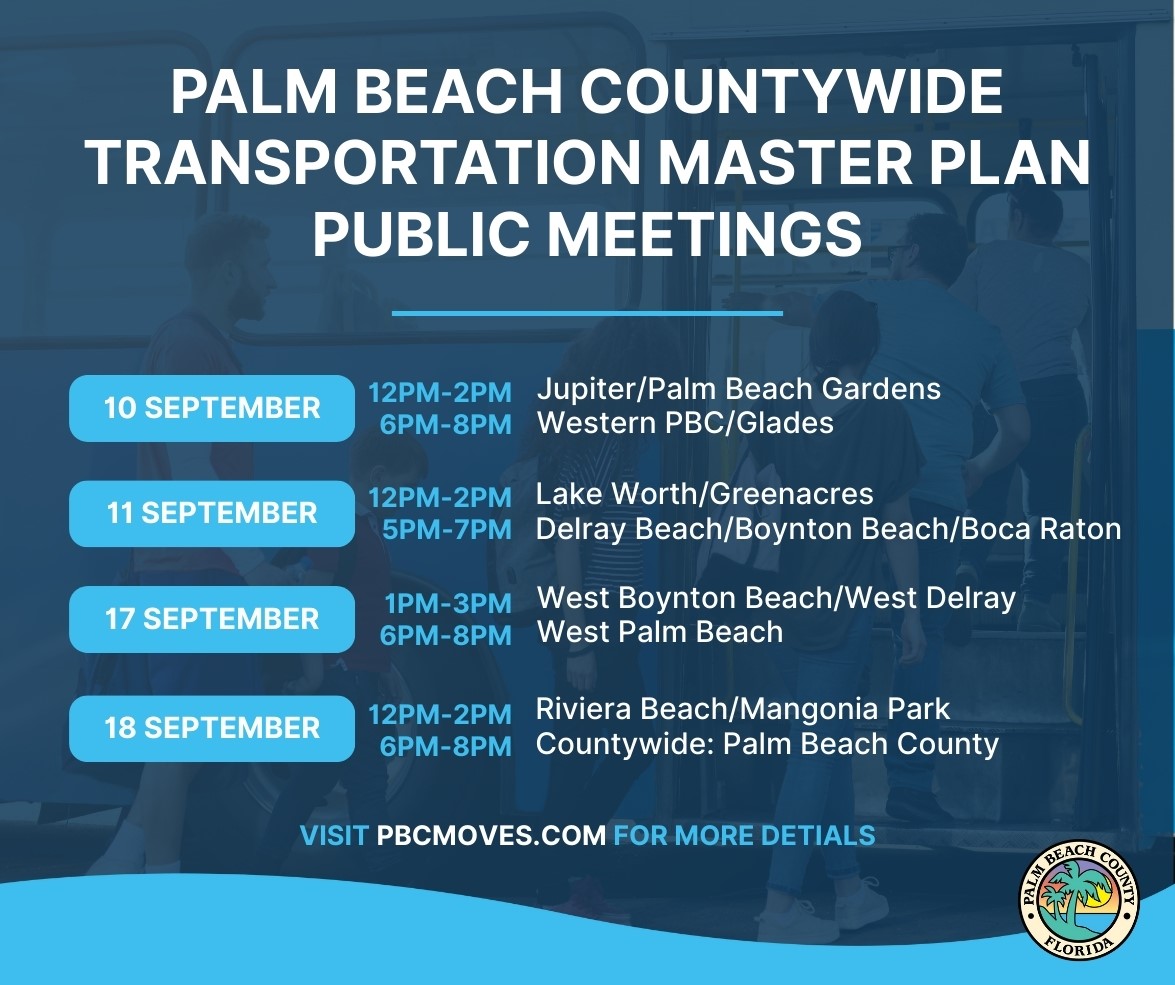 PALM BEACH COUNTYWIDE TRANSPORTATION MASTER PLAN PUBLIC MEETINGS

10 SEPTEMBER
12PM-2PM Jupiter/Palm Beach Gardens
6PM-8PM Western PBC/Glades

11 SEPTEMBER
12PM-2PM Lake Worth/Greenacres
5PM-7PM Delray Beach/Boynton Beach/Boca Raton

17 SEPTEMBER
1PM-3PM West Boynton Beach/West Delray
6PM-8PM West Palm Beach

18 SEPTEMBER
12PM-2PM Riviera Beach/Mangonia Park
6PM-8PM Countywide: Palm Beach County

VISIT PBCMOVES.COM FOR MORE DETIALS

PALM BEACH COUNTY
FLORIDA